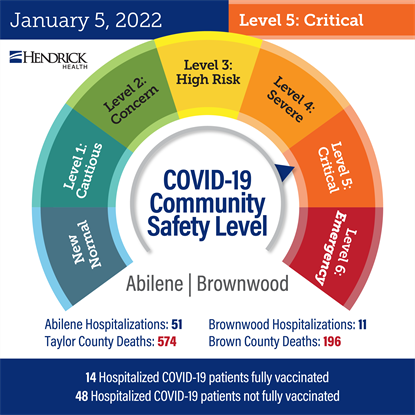 January 5, 2022

Level 5: Critical

HENDRICK HEALTH

New Normal

Level 1: Cautious

Level 2: Concern

Level 3: High Risk

Level 4: Severe

Level 5: Critical

Level 6: Emergency

COVID-19 Community Safety Level

Abilene | Brownwood

Abilene Hospitalizations: 51
Taylor County Deaths: 574

Brownwood Hospitalizations: 11
Brown County Deaths: 196

14 Hospitalized COVID-19 patients fully vaccinated
48 Hospitalized COVID-19 patients not fully vaccinated